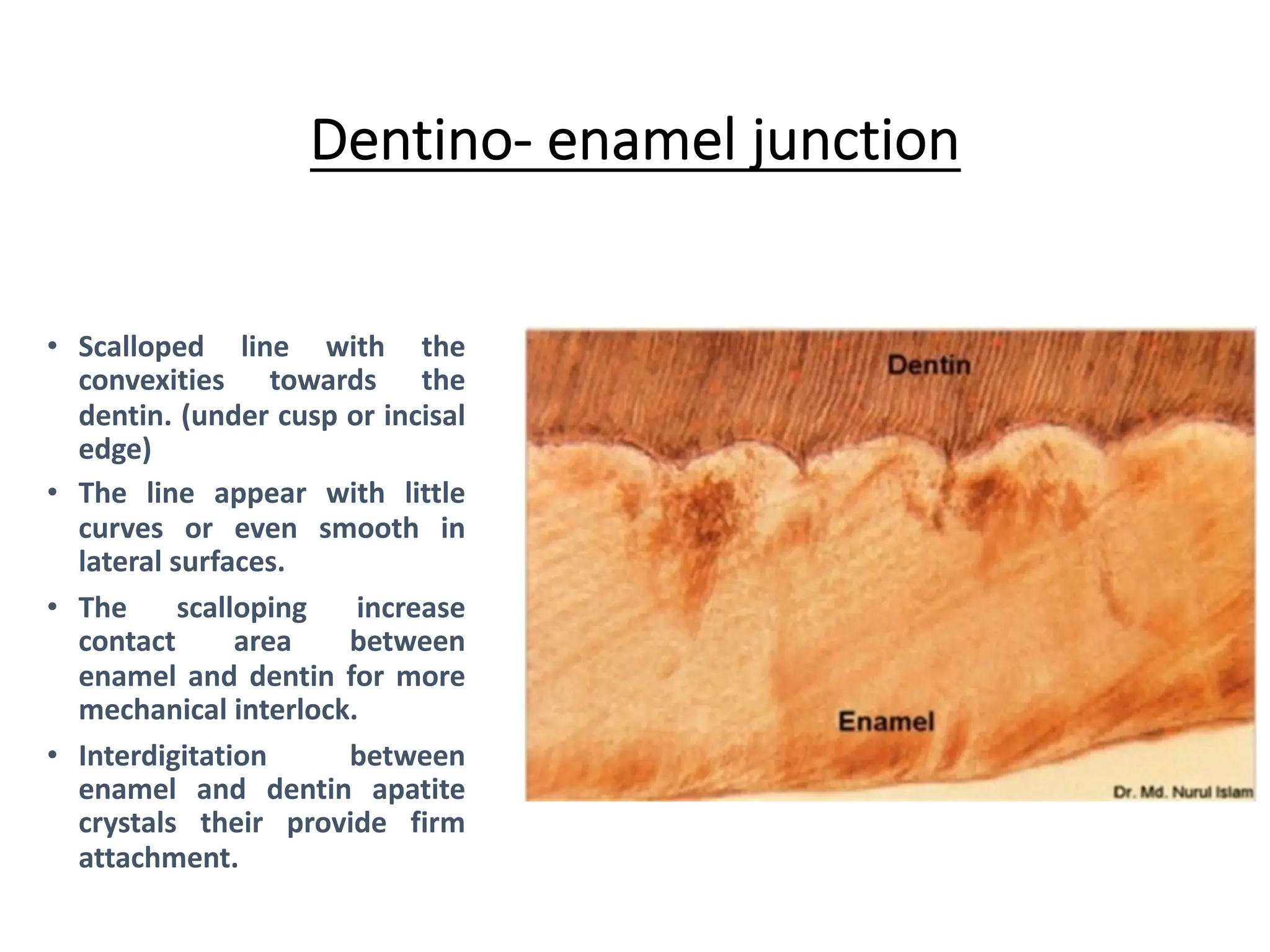 Dentino- enamel junction

• Scalloped line with the convexities towards the dentin. (under cusp or incisal edge)

• The line appear with little curves or even smooth in lateral surfaces.

• The scalloping increase contact area between enamel and dentin for more mechanical interlock.

• Interdigitation between enamel and dentin apatite crystals their provide firm attachment.

Dentin

Enamel

Dr. Md. Nurul Islam